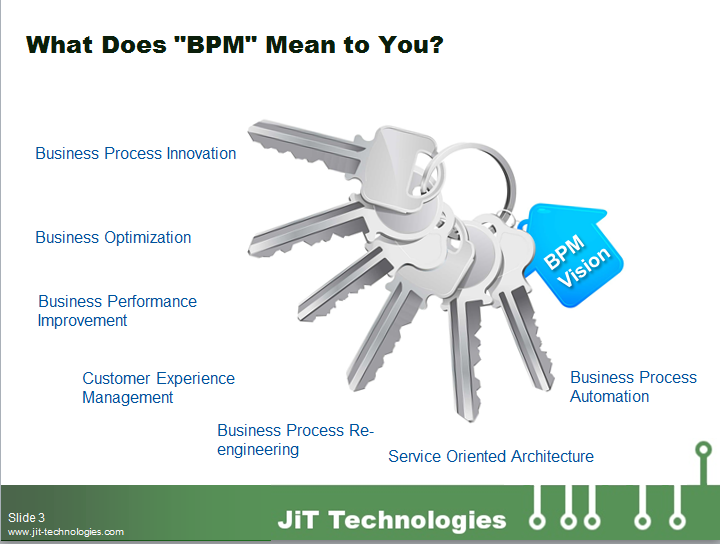 What Does "BPM" Mean to You?

Business Process Innovation

Business Optimization

Business Performance Improvement

Customer Experience Management

Business Process Re-engineering

Service Oriented Architecture

Business Process Automation

BPM Vision

Slide 3
www.jit-technologies.com

JiT Technologies